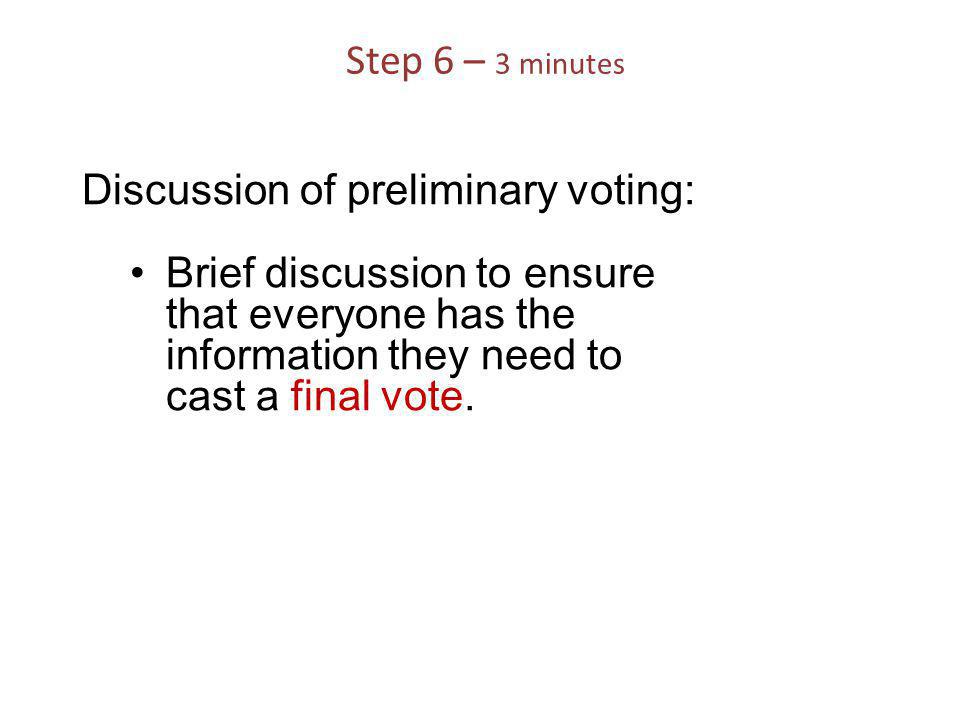 Step 6 – 3 minutes

Discussion of preliminary voting:

• Brief discussion to ensure that everyone has the information they need to cast a final vote.